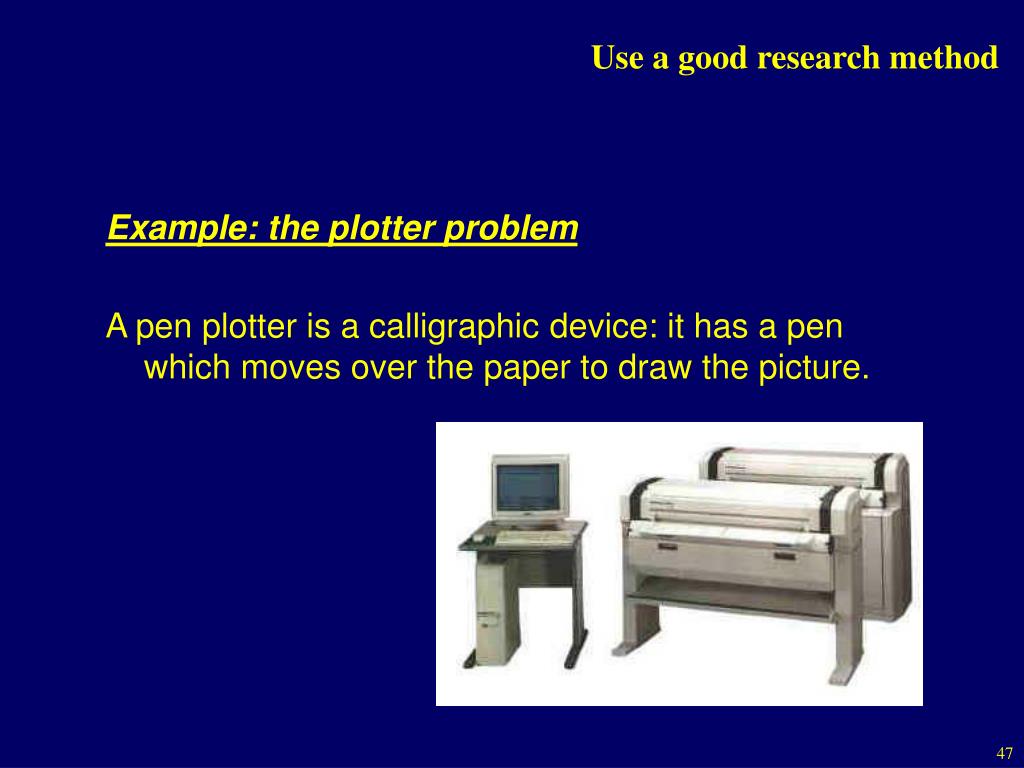 Use a good research method

Example: the plotter problem

A pen plotter is a calligraphic device: it has a pen which moves over the paper to draw the picture.

47